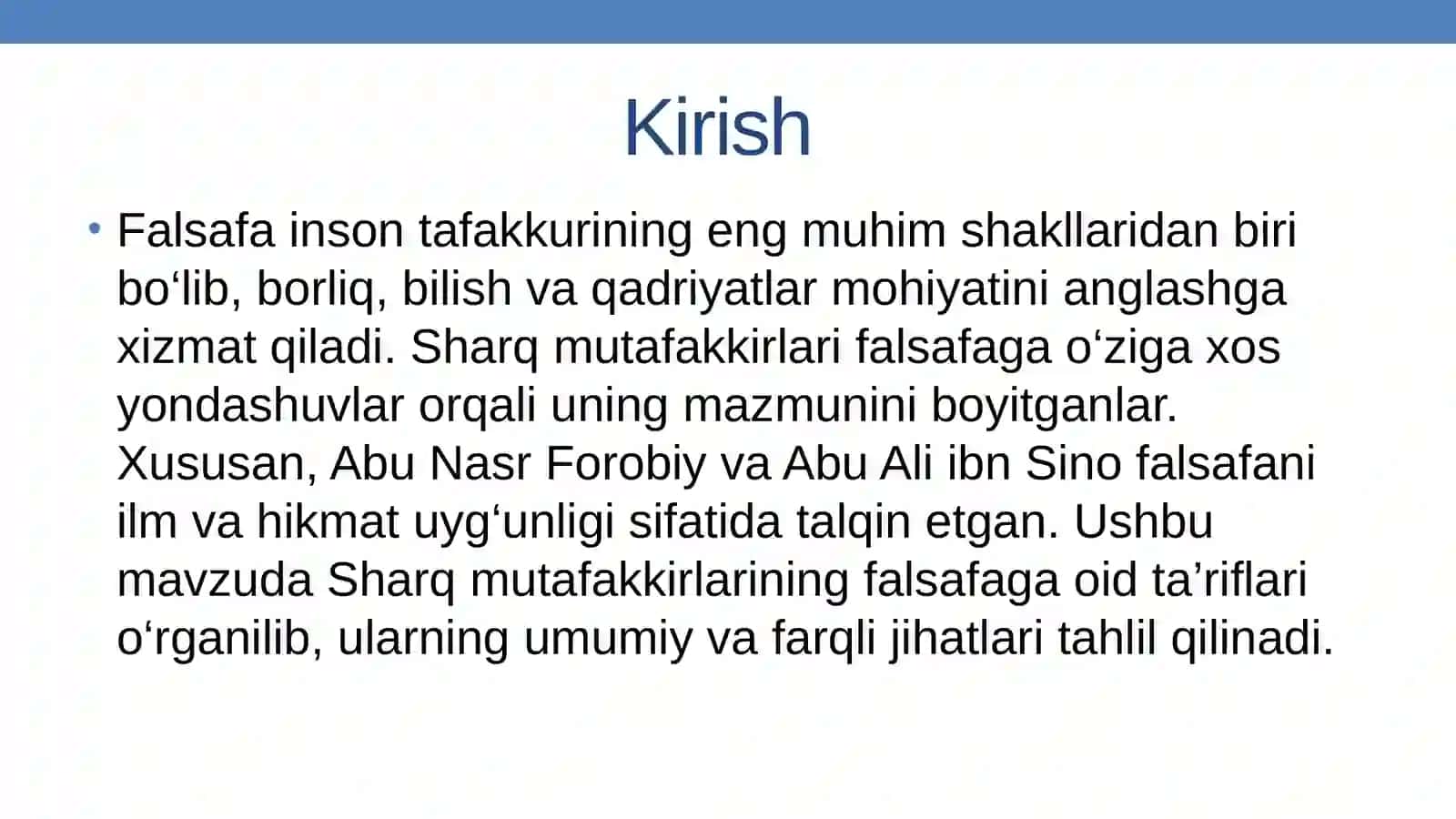 Kirish

• Falsafa inson tafakkurining eng muhim shakllaridan biri bo‘lib, borliq, bilish va qadriyatlar mohiyatini anglashga xizmat qiladi. Sharq mutafakkirlari falsafaga o‘ziga xos yondashuvlar orqali uning mazmunini boyitganlar. Xususan, Abu Nasr Forobiy va Abu Ali ibn Sino falsafani ilm va hikmat uyg‘unligi sifatida talqin etgan. Ushbu mavzuda Sharq mutafakkirlarining falsafaga oid ta’riflari o‘rganilib, ularning umumiy va farqli jihatlari tahlil qilinadi.